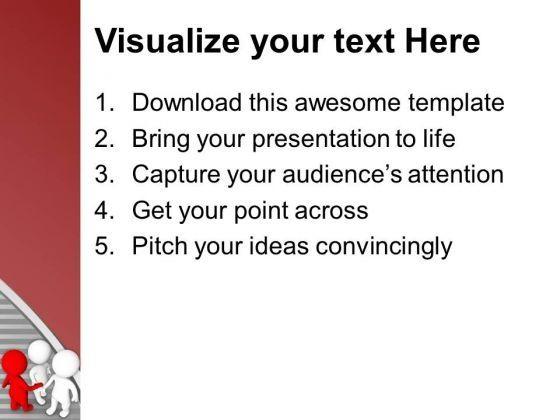 Visualize your text Here

1. Download this awesome template
2. Bring your presentation to life
3. Capture your audience's attention
4. Get your point across
5. Pitch your ideas convincingly